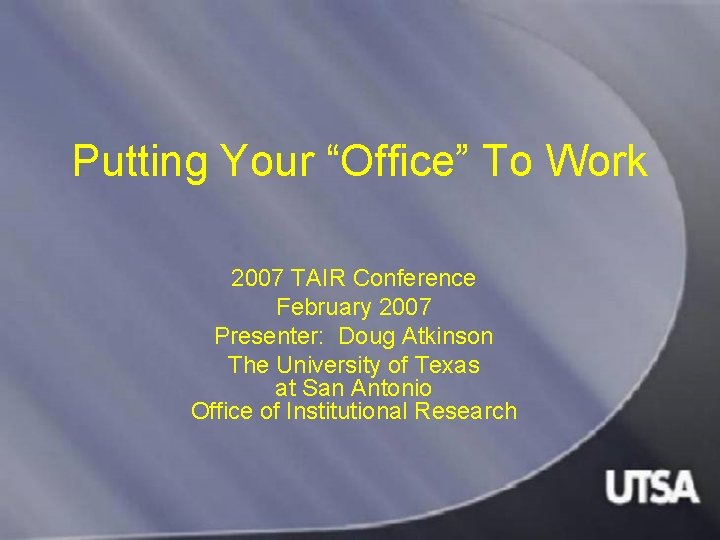 Putting Your “Office” To Work

2007 TAIR Conference
February 2007
Presenter: Doug Atkinson
The University of Texas at San Antonio
Office of Institutional Research

UTSA